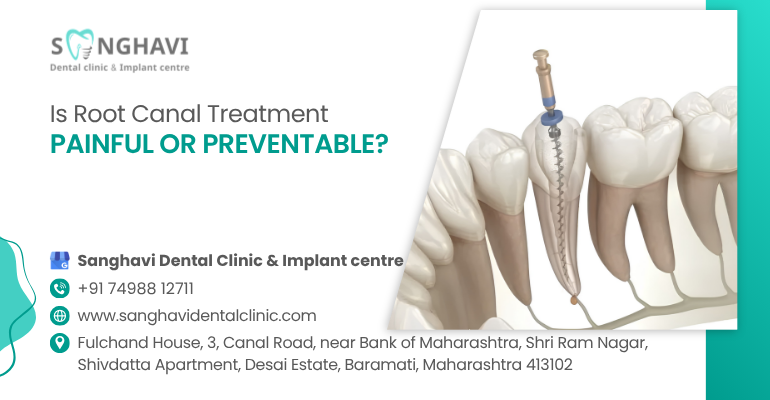 SANGHAVI
Dental clinic & Implant centre

Is Root Canal Treatment
PAINFUL OR PREVENTABLE?

Sanghavi Dental Clinic & Implant centre
+91 74988 12711
www.sanghavidentalclinic.com
Fulchand House, 3, Canal Road, near Bank of Maharashtra, Shri Ram Nagar, Shivdatta Apartment, Desai Estate, Baramati, Maharashtra 413102